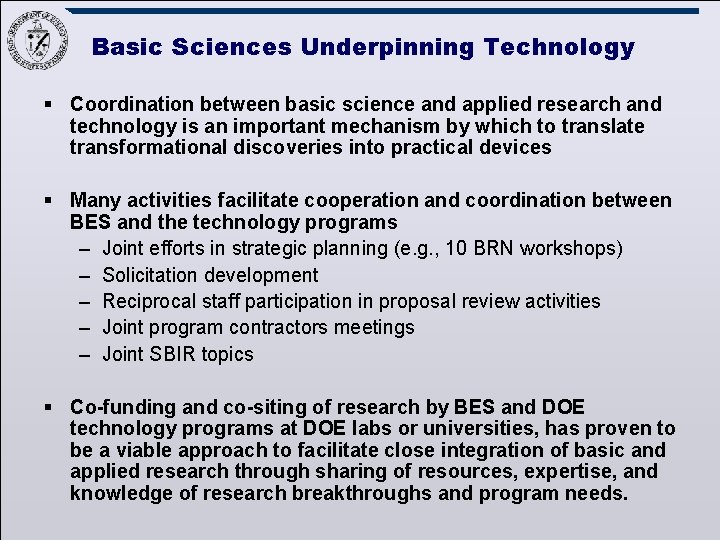 Basic Sciences Underpinning Technology

▪ Coordination between basic science and applied research and technology is an important mechanism by which to translate transformational discoveries into practical devices

▪ Many activities facilitate cooperation and coordination between BES and the technology programs
– Joint efforts in strategic planning (e.g., 10 BRN workshops)
– Solicitation development
– Reciprocal staff participation in proposal review activities
– Joint program contractors meetings
– Joint SBIR topics

▪ Co-funding and co-siting of research by BES and DOE technology programs at DOE labs or universities, has proven to be a viable approach to facilitate close integration of basic and applied research through sharing of resources, expertise, and knowledge of research breakthroughs and program needs.